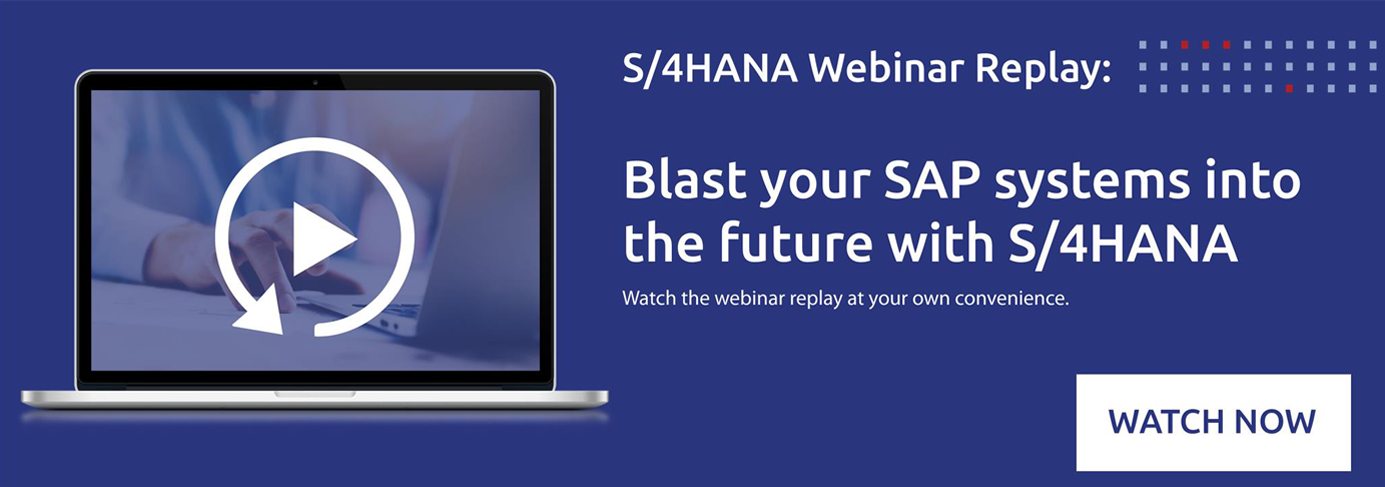 S/4HANA Webinar Replay:

Blast your SAP systems into the future with S/4HANA

Watch the webinar replay at your own convenience.

WATCH NOW